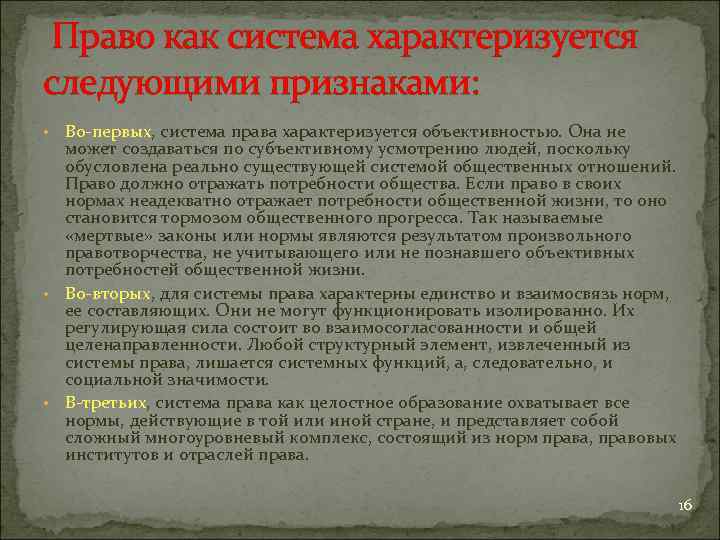 Право как система характеризуется следующими признаками:

• Во-первых, система права характеризуется объективностью. Она не может создаваться по субъективному усмотрению людей, поскольку обусловлена реально существующей системой общественных отношений. Право должно отражать потребности общества. Если право в своих нормах неадекватно отражает потребности общественной жизни, то оно становится тормозом общественного прогресса. Так называемые «мертвые» законы или нормы являются результатом произвольного правотворчества, не учитывающего или не познавшего объективных потребностей общественной жизни.

• Во-вторых, для системы права характерны единство и взаимосвязь норм, ее составляющих. Они не могут функционировать изолированно. Их регулирующая сила состоит во взаимосогласованности и общей целенаправленности. Любой структурный элемент, извлеченный из системы права, лишается системных функций, а, следовательно, и социальной значимости.

• В-третьих, система права как целостное образование охватывает все нормы, действующие в той или иной стране, и представляет собой сложный многоуровневый комплекс, состоящий из норм права, правовых институтов и отраслей права.

16